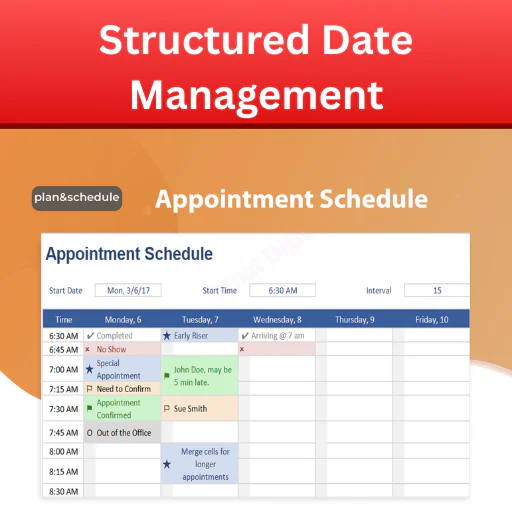 Structured Date Management

plan&schedule

Appointment Schedule

Appointment Schedule

Start Date Mon, 3/6/17 Start Time 6:30 AM Interval 15

| Time | Monday, 6 | Tuesday, 7 | Wednesday, 8 | Thursday, 9 | Friday, 10 |
|---|---|---|---|---|---|
| 6:30 AM | ✔ Completed | ★ Early Riser | ✔ Arriving @ 7 am | | |
| 6:45 AM | × No Show | | × | | |
| 7:00 AM | ★ Special Appointment | John Doe, may be 5 min late. | | | |
| 7:15 AM | Need to Confirm | | | | |
| 7:30 AM | Appointment Confirmed | Sue Smith | | | |
| 7:45 AM | O Out of the Office | | | | |
| 8:00 AM | | ★ Merge cells for longer appointments | | | |
| 8:15 AM | | | | | |
| 8:30 AM | | | | | |